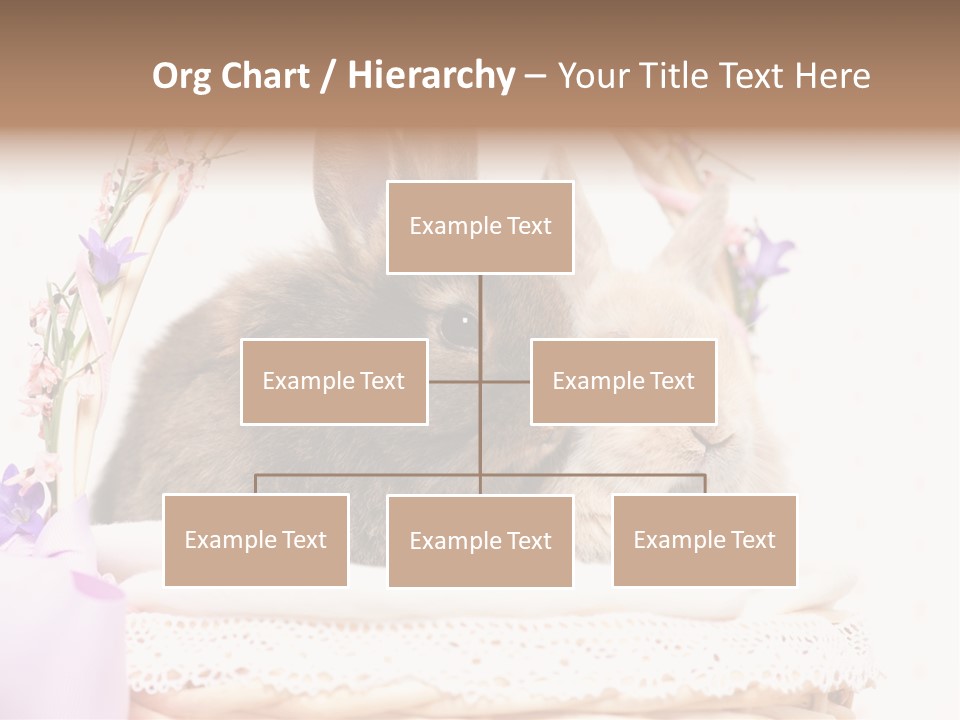 Org Chart / Hierarchy – Your Title Text Here

Example Text

Example Text

Example Text

Example Text

Example Text

Example Text